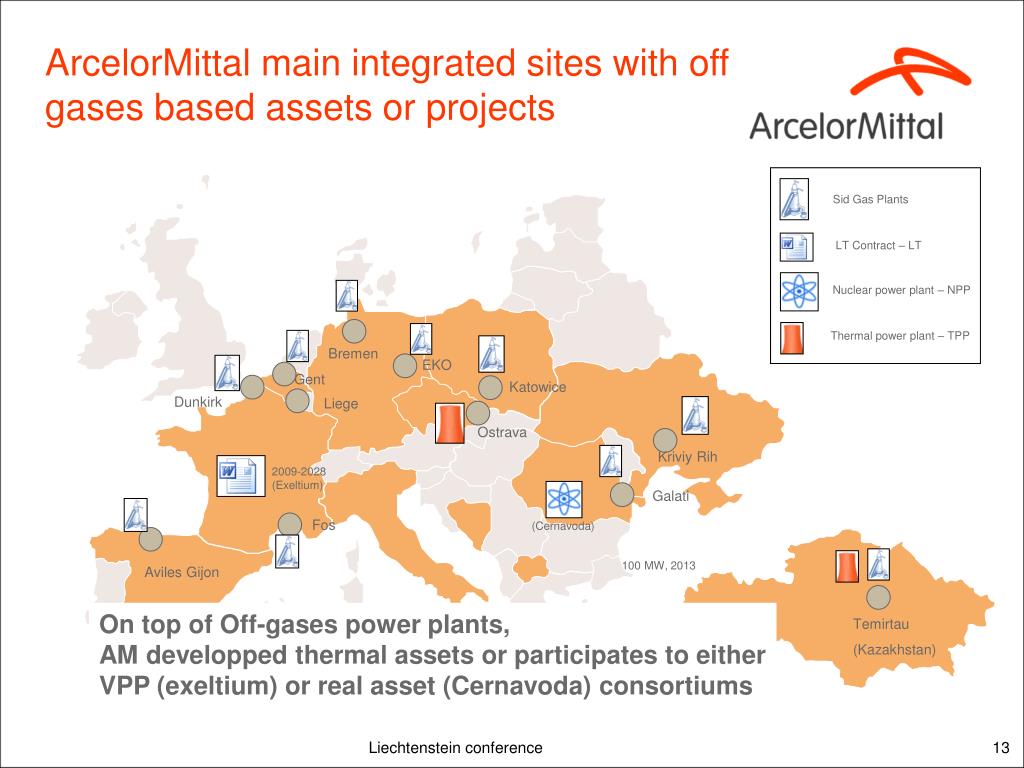 ArcelorMittal main integrated sites with off gases based assets or projects

ArcelorMittal

Sid Gas Plants

LT Contract – LT

Nuclear power plant – NPP

Thermal power plant – TPP

Bremen

EKO

Gent

Katowice

Dunkirk

Liege

Ostrava

Kriviy Rih

2009-2028 (Exeltium)

Galati

Fos

(Cernavoda)

Aviles Gijon

100 MW, 2013

Temirtau

(Kazakhstan)

On top of Off-gases power plants,
AM developped thermal assets or participates to either VPP (exeltium) or real asset (Cernavoda) consortiums

Liechtenstein conference

13